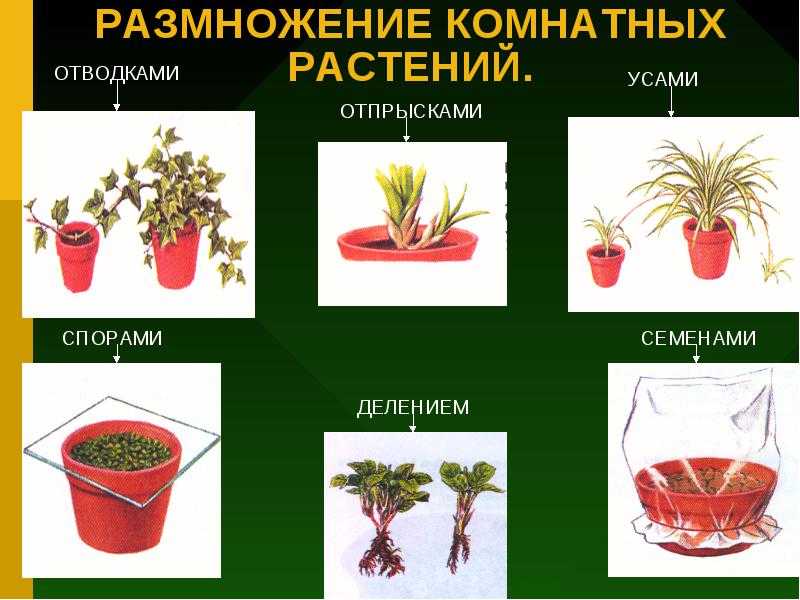 РАЗМНОЖЕНИЕ КОМНАТНЫХ РАСТЕНИЙ.

ОТВОДКАМИ

ОТПРЫСКАМИ

УСАМИ

СПОРАМИ

ДЕЛЕНИЕМ

СЕМЕНАМИ